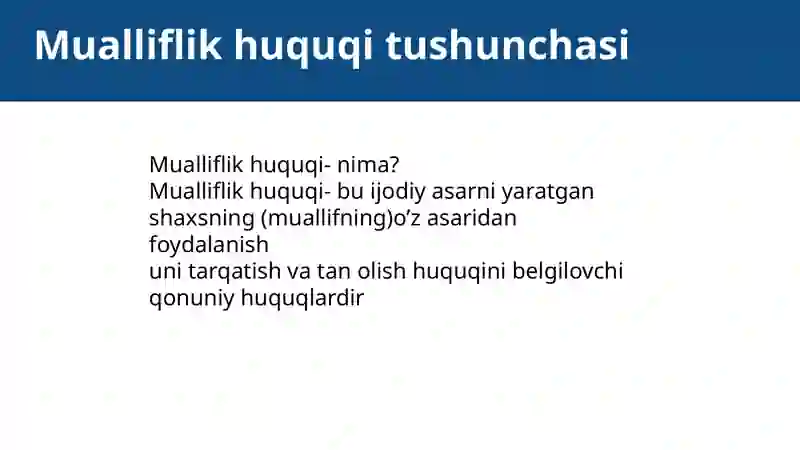 Mualliflik huquqi tushunchasi

Mualliflik huquqi- nima?
Mualliflik huquqi- bu ijodiy asarni yaratgan shaxsning (muallifning)o’z asaridan foydalanish
uni tarqatish va tan olish huquqini belgilovchi qonuniy huquqlardir